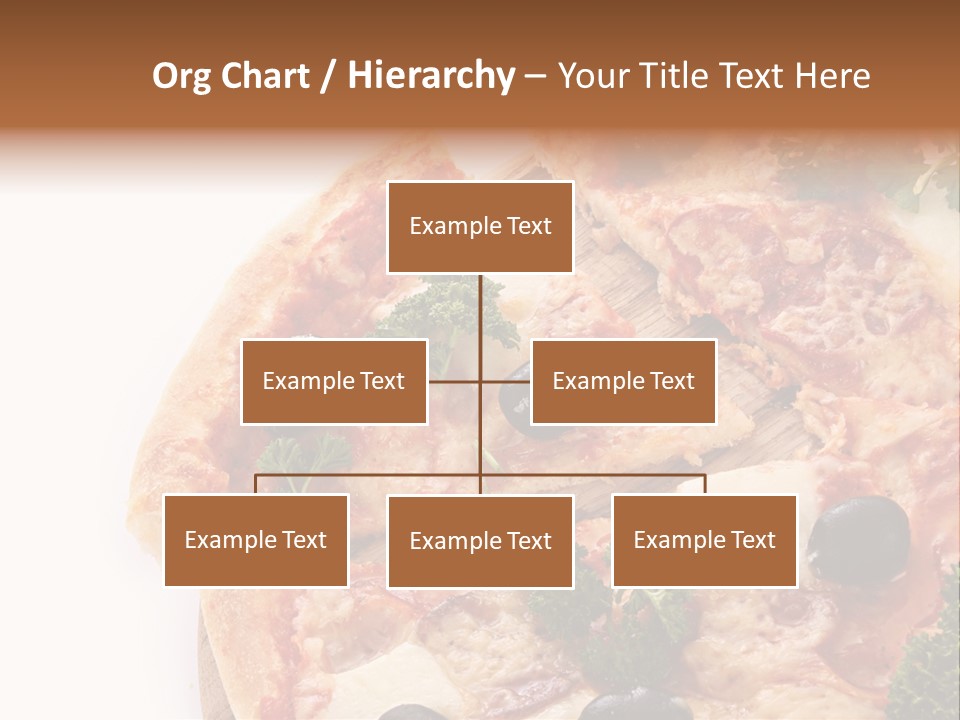 Org Chart / Hierarchy – Your Title Text Here

Example Text

Example Text

Example Text

Example Text

Example Text

Example Text